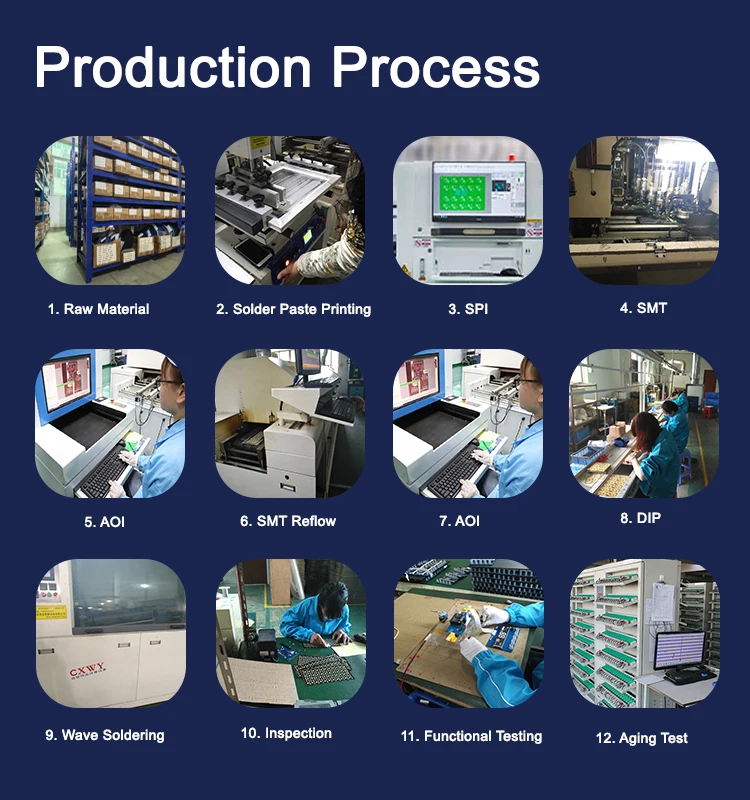 Production Process

1. Raw Material

2. Solder Paste Printing

3. SPI

4. SMT

5. AOI

6. SMT Reflow

7. AOI

8. DIP

CXWY

9. Wave Soldering

10. Inspection

11. Functional Testing

12. Aging Test